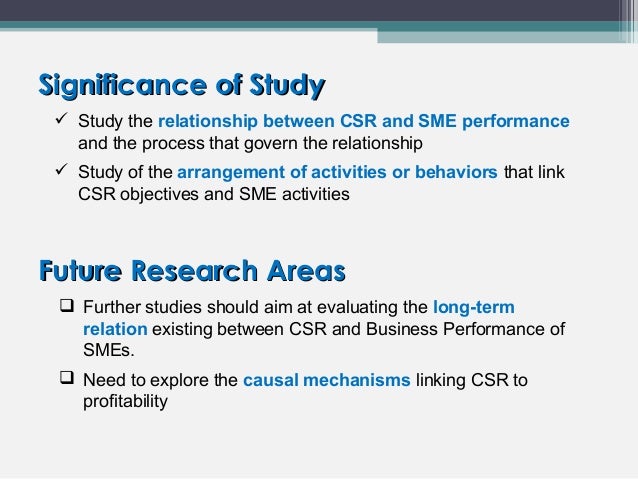 Significance of Study

✓ Study the relationship between CSR and SME performance and the process that govern the relationship

✓ Study of the arrangement of activities or behaviors that link CSR objectives and SME activities

Future Research Areas

❑ Further studies should aim at evaluating the long-term relation existing between CSR and Business Performance of SMEs.

❑ Need to explore the causal mechanisms linking CSR to profitability